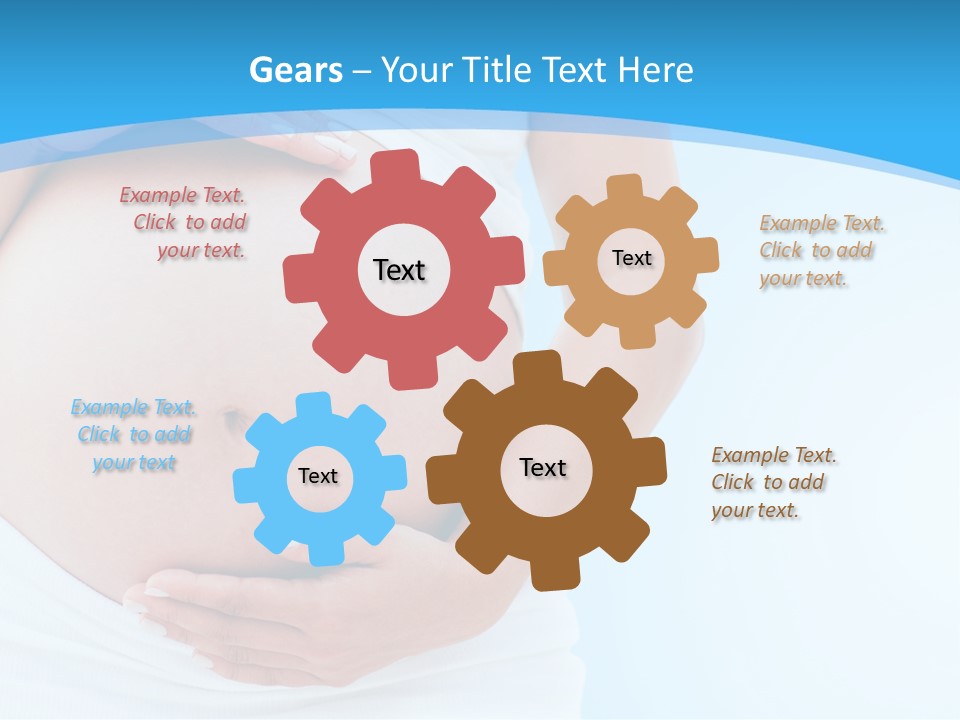 Gears – Your Title Text Here

Example Text. Click to add your text.

Text

Text

Example Text. Click to add your text.

Example Text. Click to add your text

Text

Text

Example Text. Click to add your text.